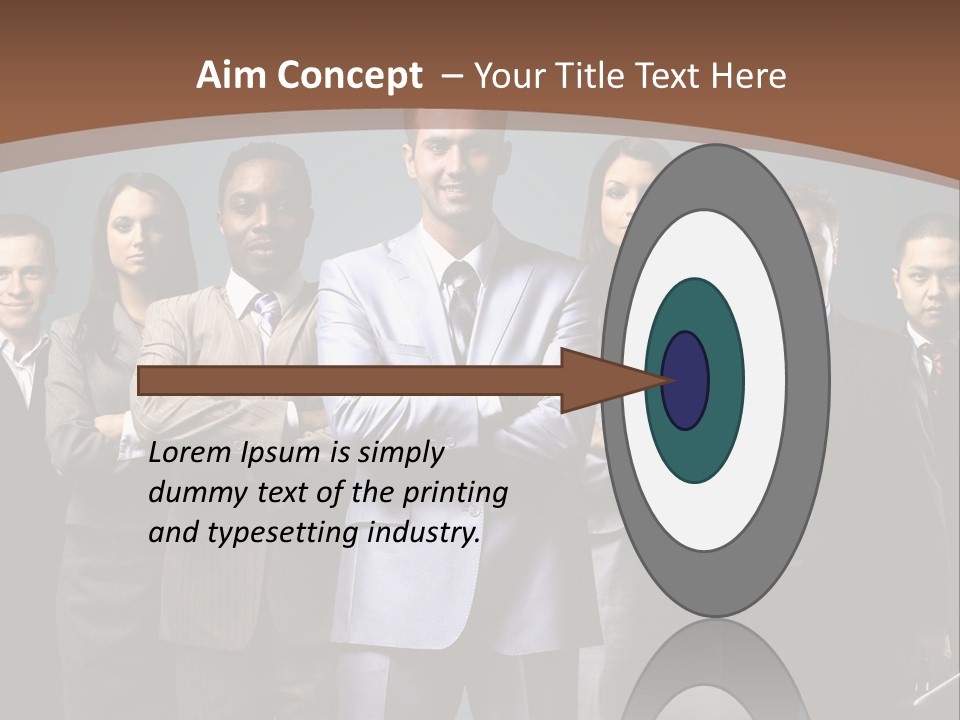 Aim Concept – Your Title Text Here

Lorem Ipsum is simply dummy text of the printing and typesetting industry.